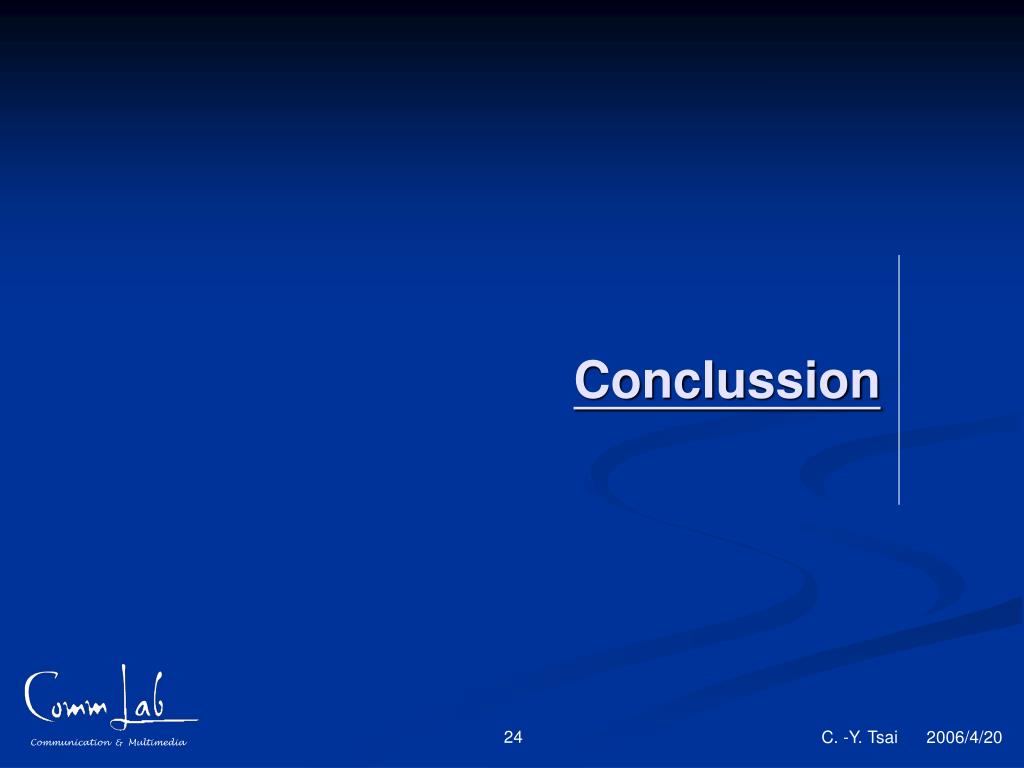 Conclussion

Comm Lab
Communication & Multimedia

24

C. -Y. Tsai

2006/4/20